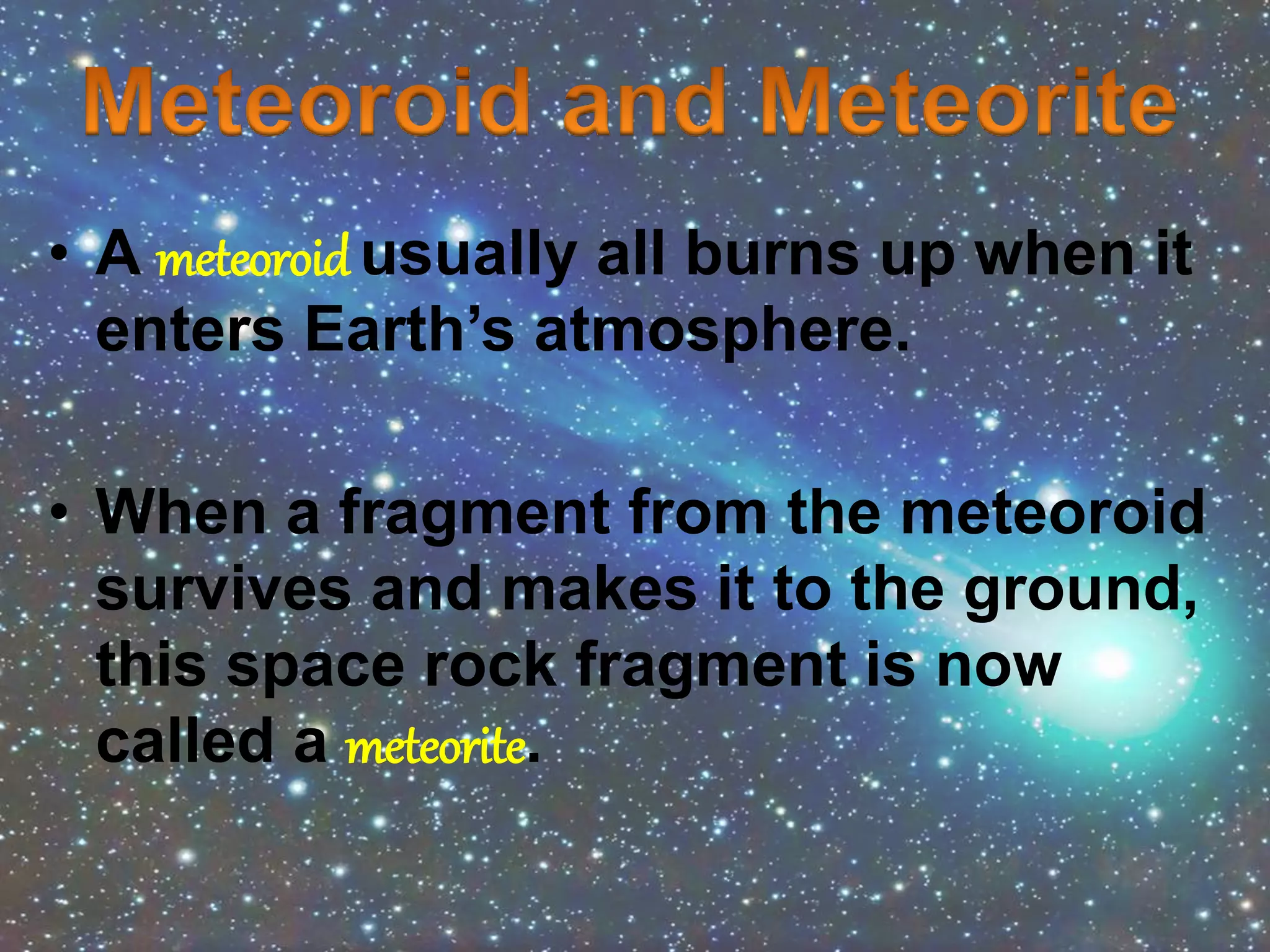 Meteoroid and Meteorite

• A meteoroid usually all burns up when it enters Earth’s atmosphere.

• When a fragment from the meteoroid survives and makes it to the ground, this space rock fragment is now called a meteorite.